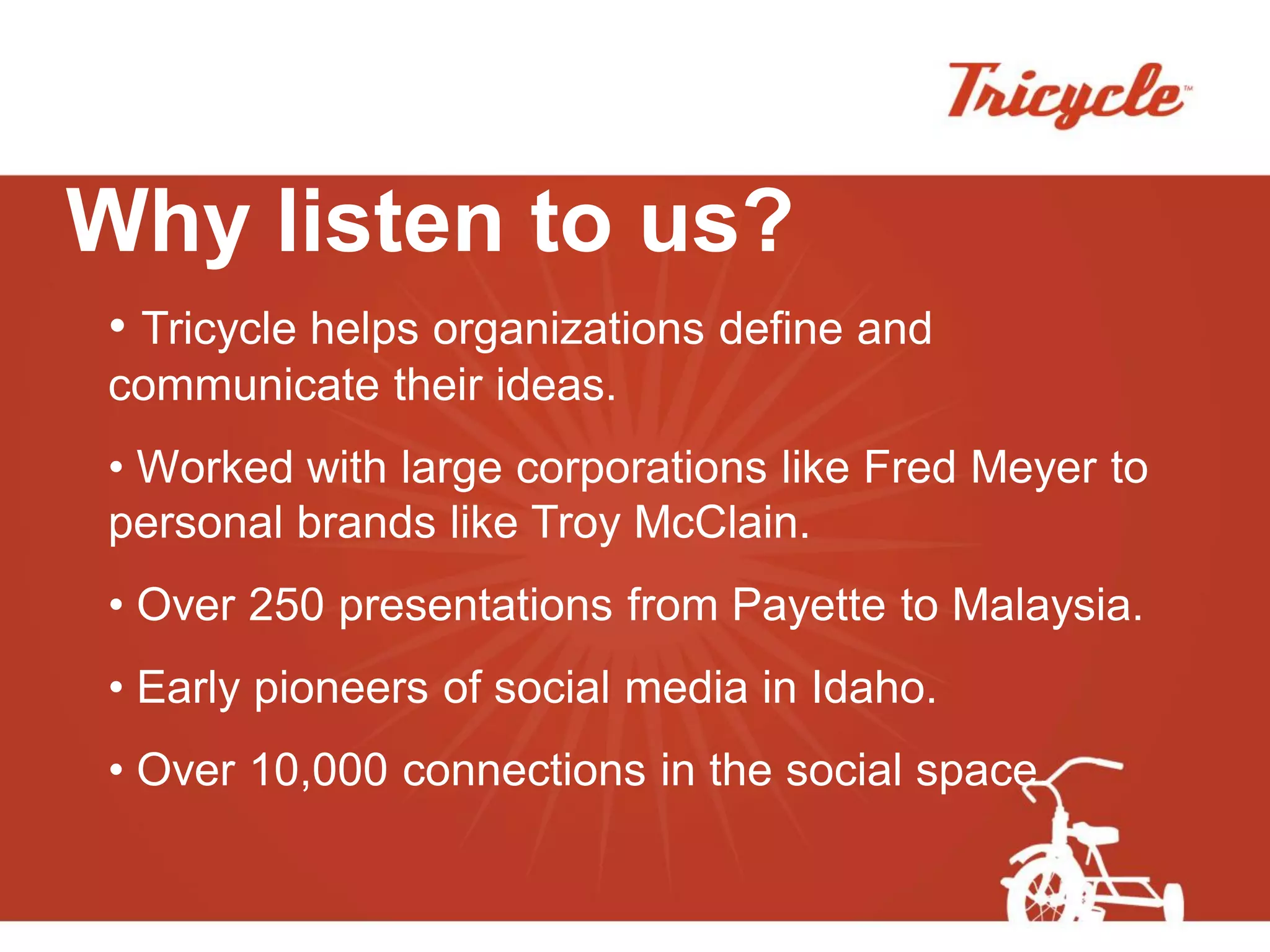 Tricycle™

Why listen to us?

• Tricycle helps organizations define and communicate their ideas.

• Worked with large corporations like Fred Meyer to personal brands like Troy McClain.

• Over 250 presentations from Payette to Malaysia.

• Early pioneers of social media in Idaho.

• Over 10,000 connections in the social space